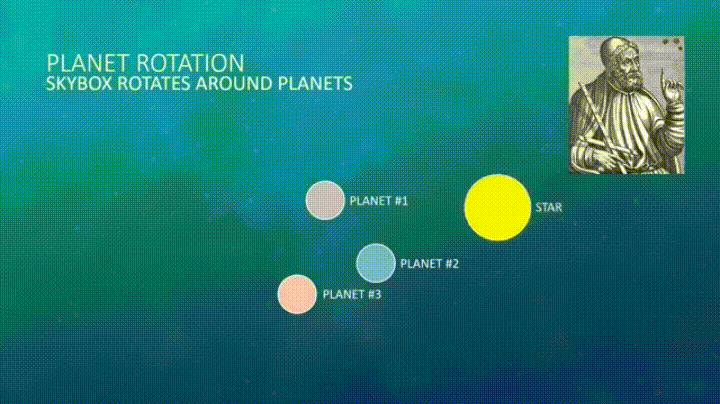 PLANET ROTATION
SKYBOX ROTATES AROUND PLANETS

PLANET #1

STAR

PLANET #2

PLANET #3